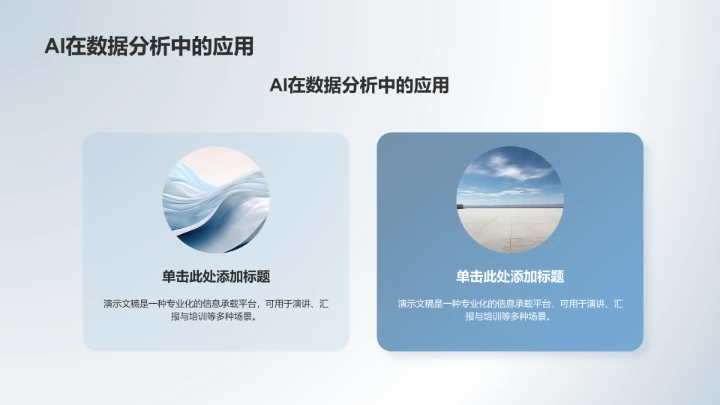 AI在数据分析中的应用

AI在数据分析中的应用

单击此处添加标题

演示文稿是一种专业化的信息承载平台，可用于演讲、汇报与培训等多种场景。

单击此处添加标题

演示文稿是一种专业化的信息承载平台，可用于演讲、汇报与培训等多种场景。